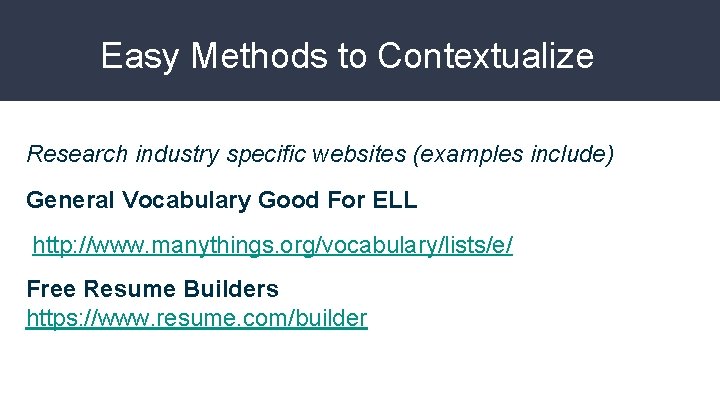 Easy Methods to Contextualize

Research industry specific websites (examples include)

General Vocabulary Good For ELL

http://www.manythings.org/vocabulary/lists/e/

Free Resume Builders
https://www.resume.com/builder